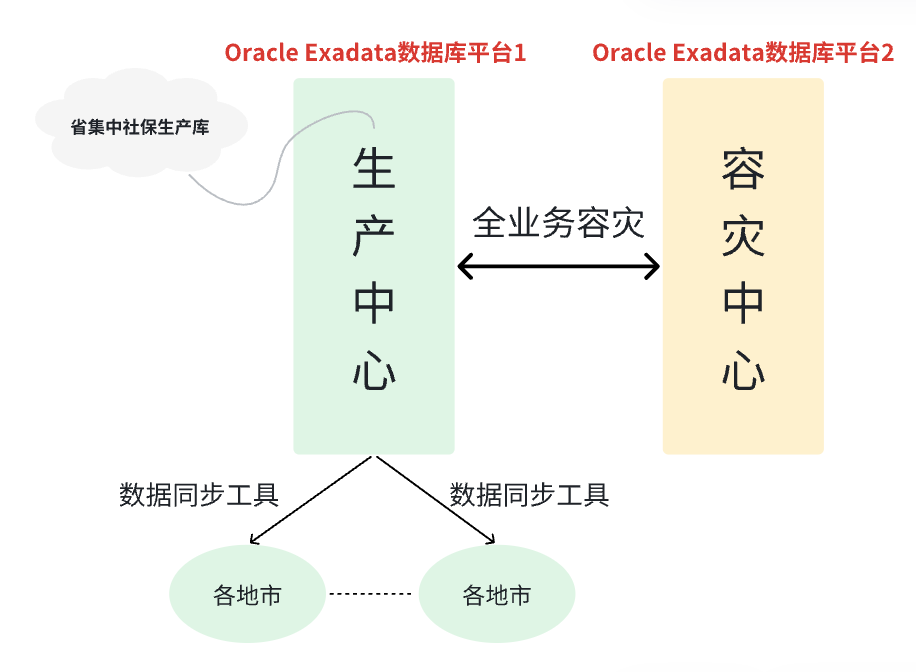 Oracle Exadata数据库平台1

Oracle Exadata数据库平台2

省集中社保生产库

生产中心

全业务容灾

容灾中心

数据同步工具

数据同步工具

各地市

各地市